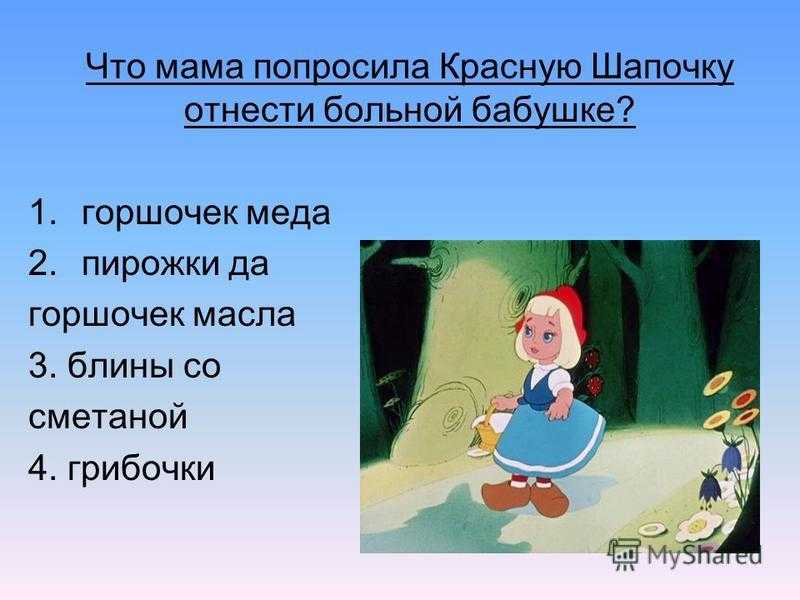 Что мама попросила Красную Шапочку отнести больной бабушке?

1. горшочек меда
2. пирожки да горшочек масла
3. блины со сметаной
4. грибочки

MyShared